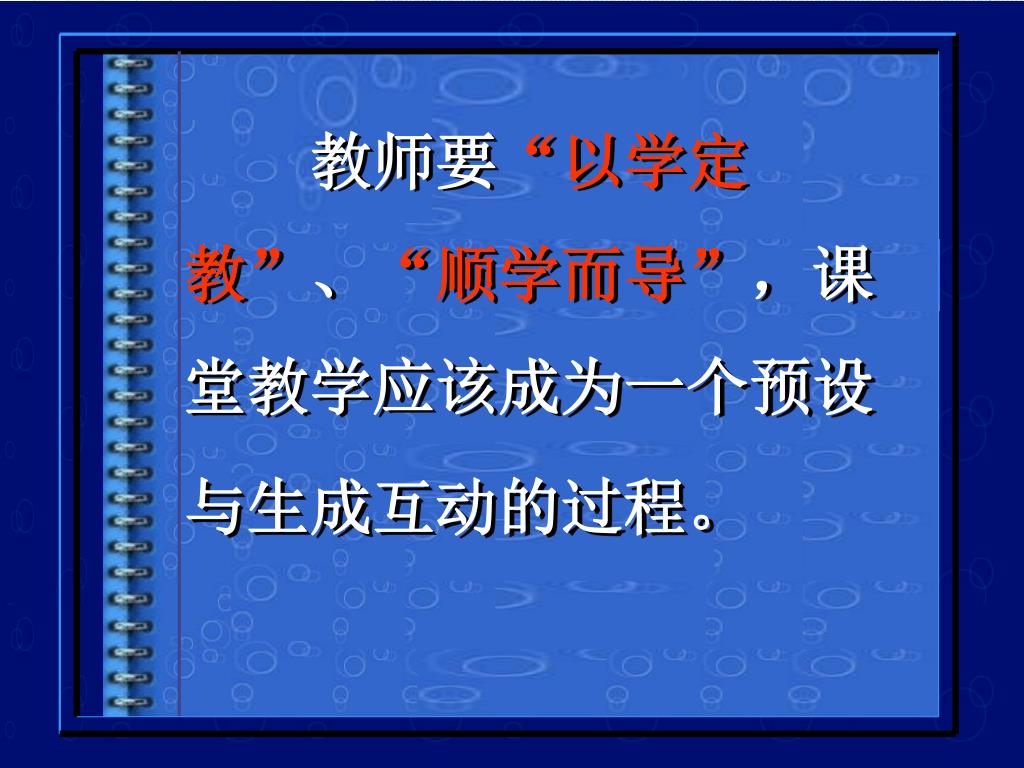 教师要“以学定教”、“顺学而导”，课堂教学应该成为一个预设与生成互动的过程。